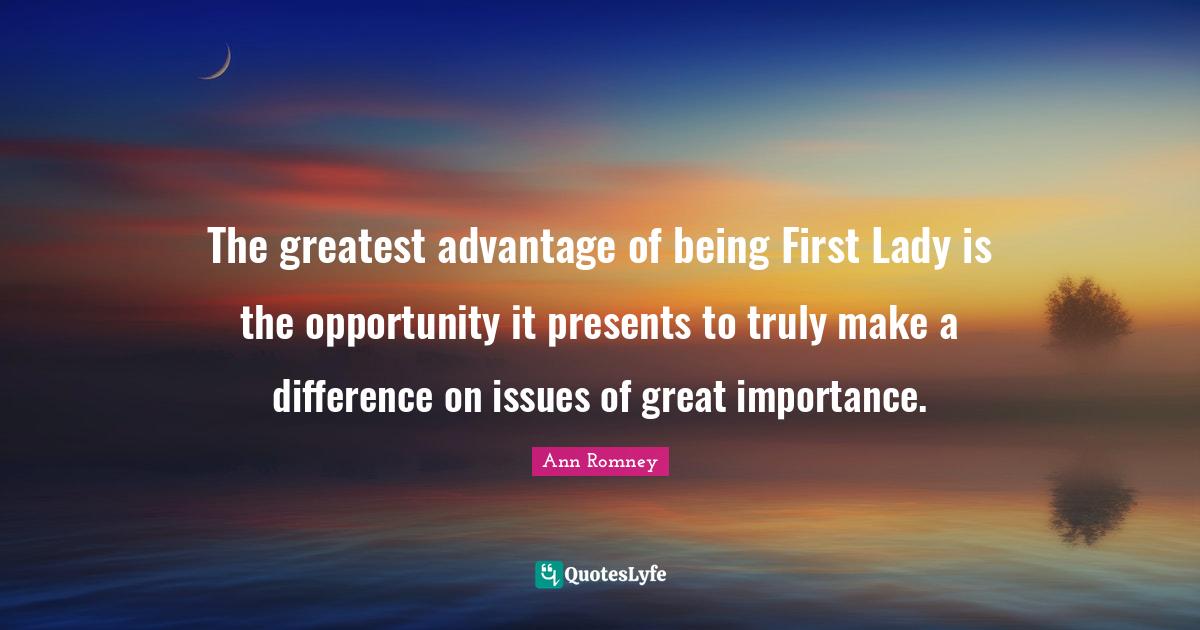 The greatest advantage of being First Lady is the opportunity it presents to truly make a difference on issues of great importance.

Ann Romney

QuotesLyfe